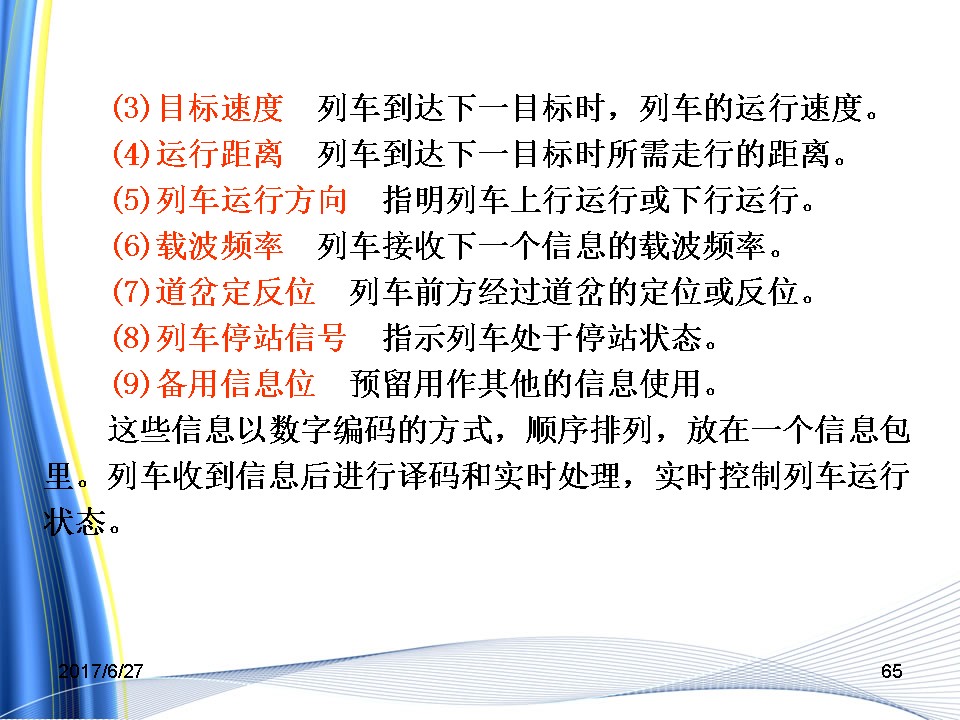 (3)目标速度　列车到达下一目标时，列车的运行速度。
(4)运行距离　列车到达下一目标时所需走行的距离。
(5)列车运行方向　指明列车上行运行或下行运行。
(6)载波频率　列车接收下一个信息的载波频率。
(7)道岔定反位　列车前方经过道岔的定位或反位。
(8)列车停站信号　指示列车处于停站状态。
(9)备用信息位　预留用作其他的信息使用。

这些信息以数字编码的方式，顺序排列，放在一个信息包里。列车收到信息后进行译码和实时处理，实时控制列车运行状态。

2017/6/27

65